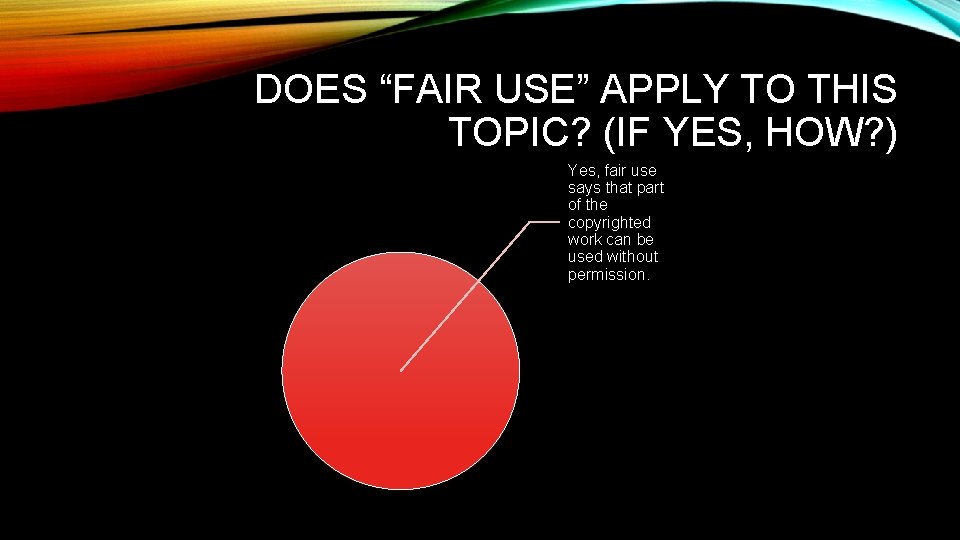 DOES “FAIR USE” APPLY TO THIS TOPIC? (IF YES, HOW?)

Yes, fair use says that part of the copyrighted work can be used without permission.